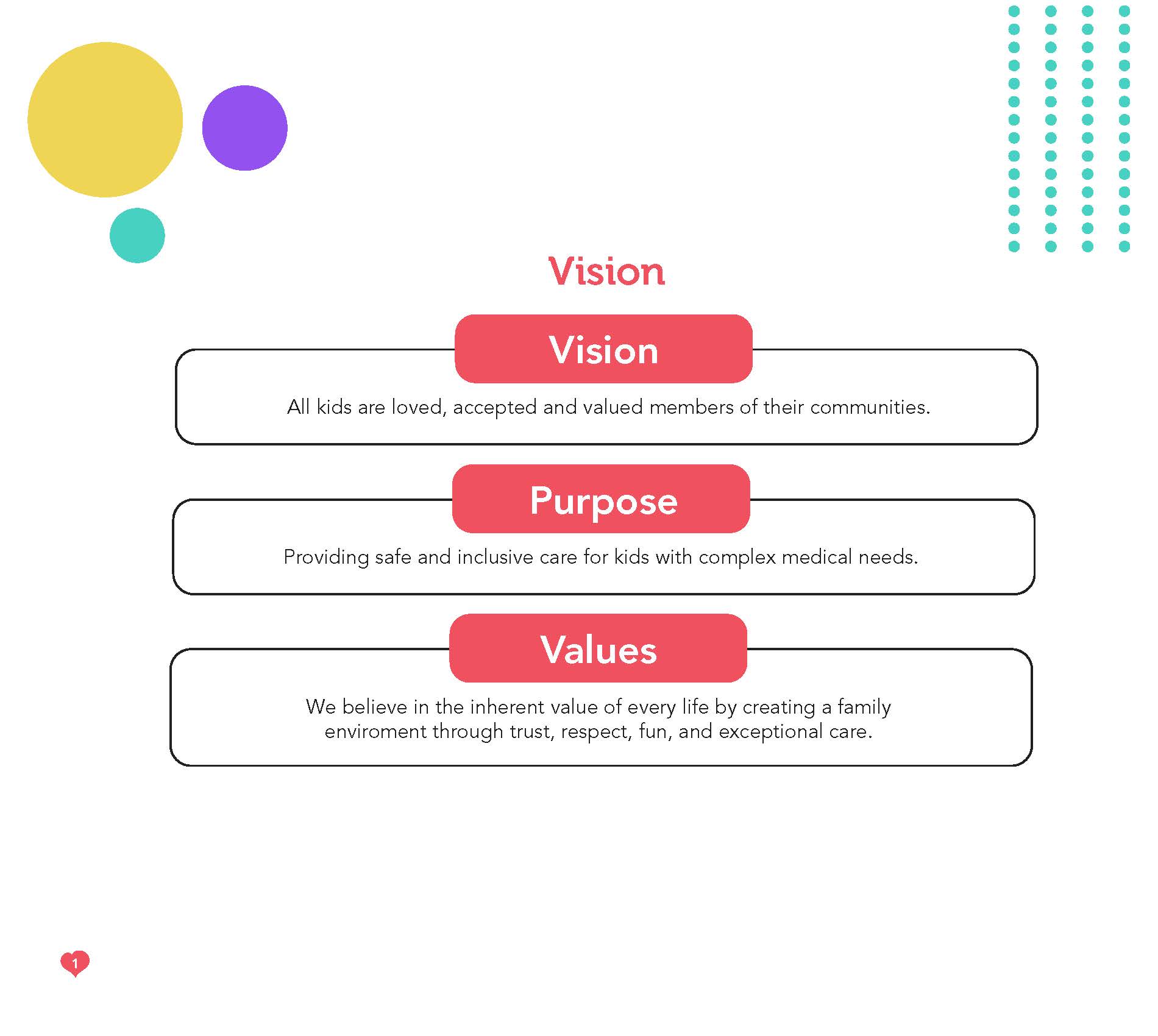 Vision

Vision

All kids are loved, accepted and valued members of their communities.

Purpose

Providing safe and inclusive care for kids with complex medical needs.

Values

We believe in the inherent value of every life by creating a family enviroment through trust, respect, fun, and exceptional care.

1